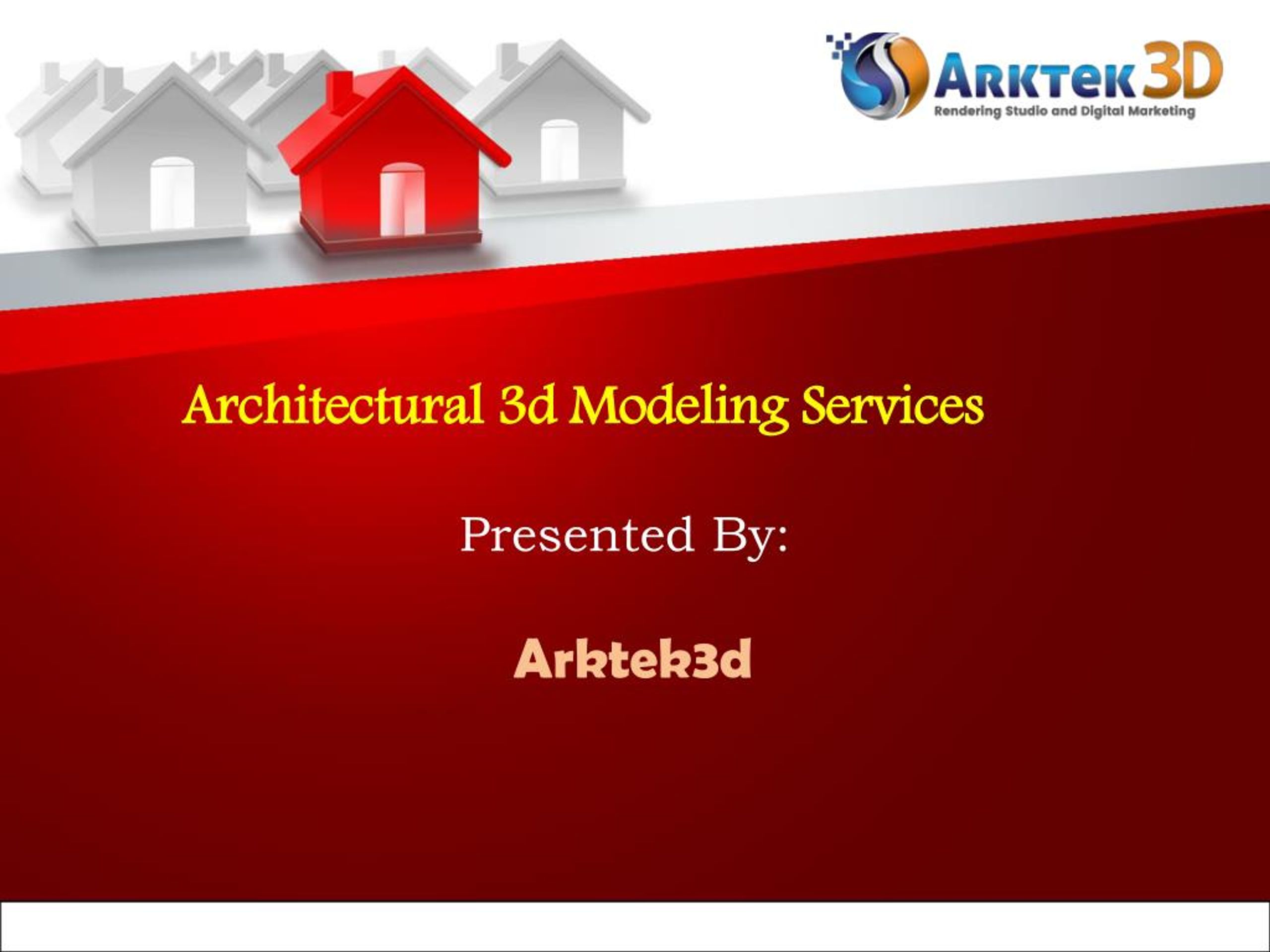 ARKTEK 3D
Rendering Studio and Digital Marketing

Architectural 3d Modeling Services

Presented By:

Arktek3d